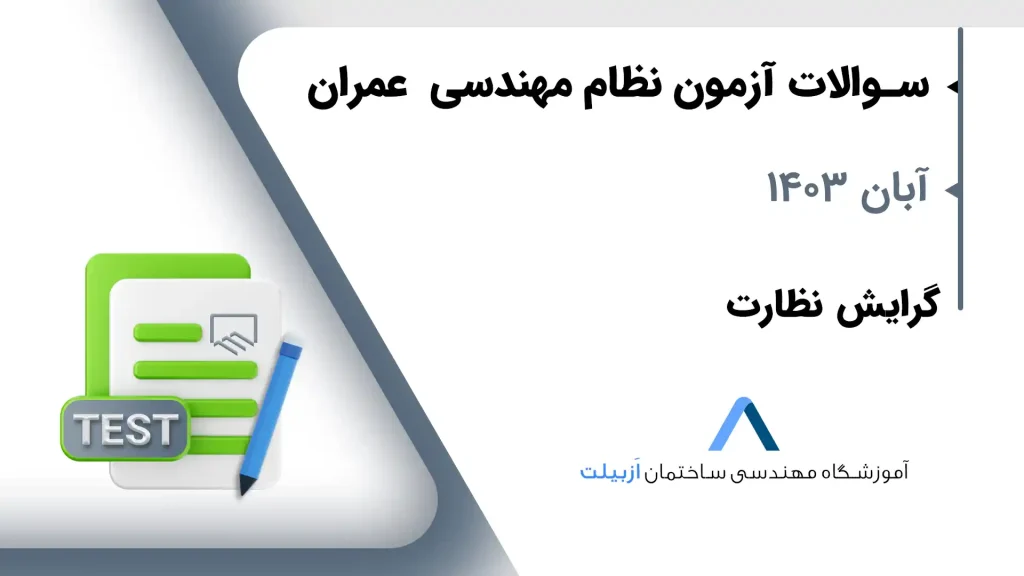 سوالات آزمون نظام مهندسی عمران

آبان ۱۴۰۳

گرایش نظارت

TEST

آموزشگاه مهندسی ساختمان اَزبیلت